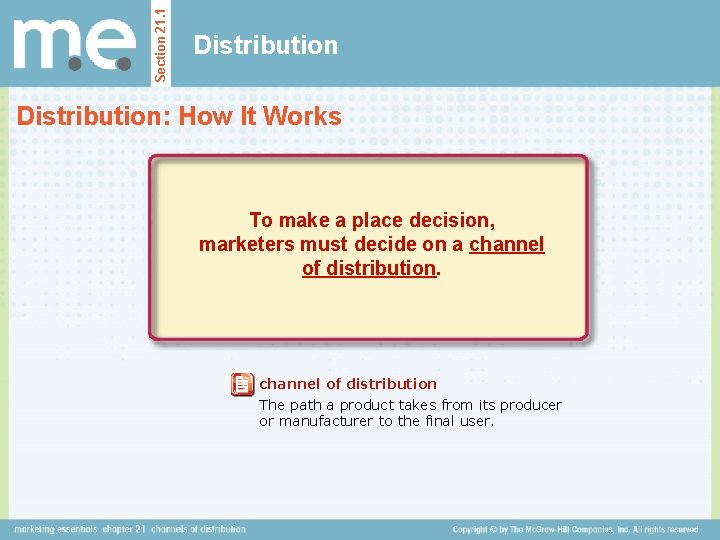 m.e.

Section 21.1

Distribution

Distribution: How It Works

To make a place decision, marketers must decide on a channel of distribution.

channel of distribution
The path a product takes from its producer or manufacturer to the final user.

marketing essentials chapter 21 channels of distribution

Copyright © by The McGraw-Hill Companies, Inc. All rights reserved.